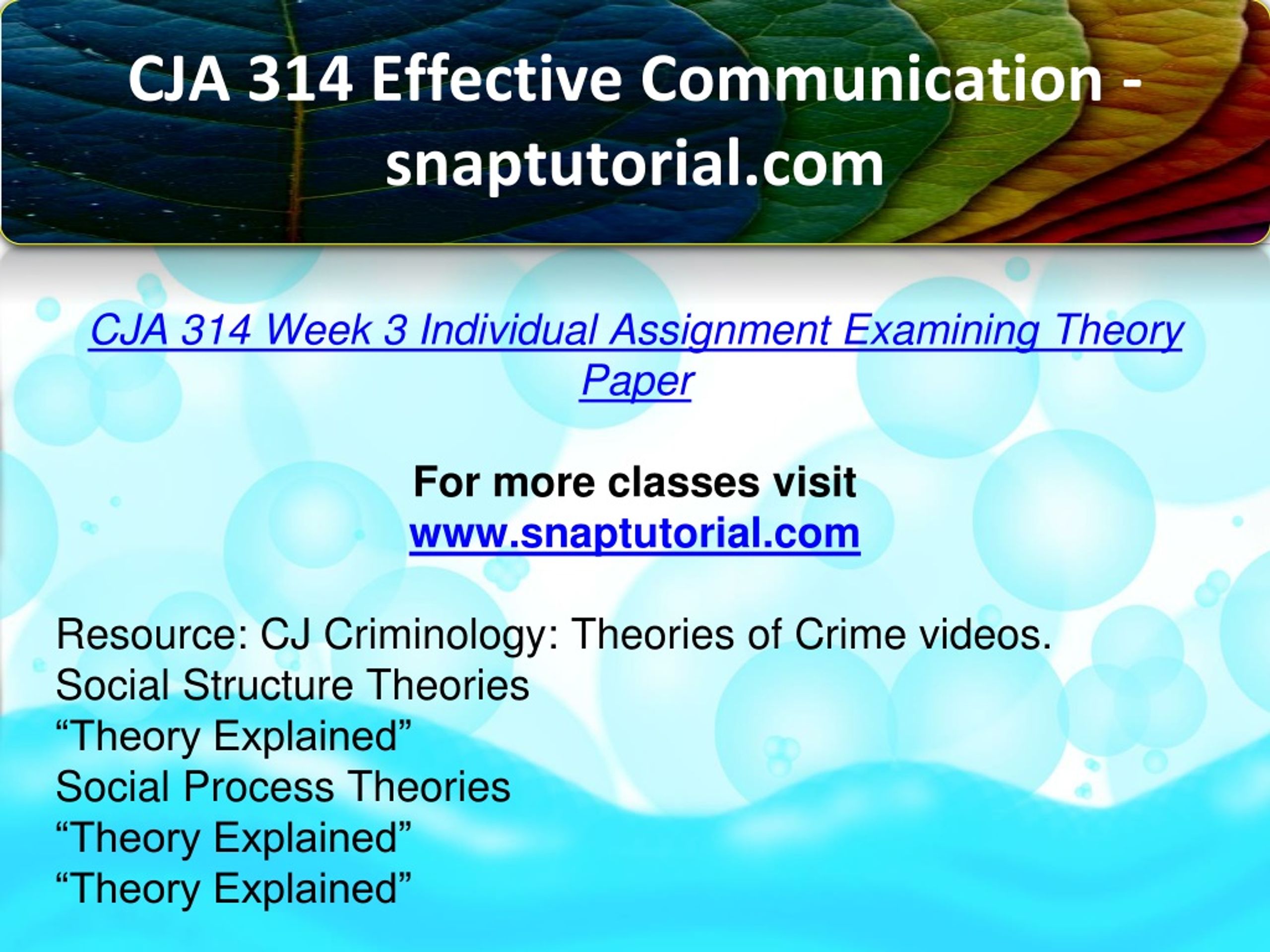 CJA 314 Effective Communication - snaptutorial.com

CJA 314 Week 3 Individual Assignment Examining Theory Paper

For more classes visit
www.snaptutorial.com

Resource: CJ Criminology: Theories of Crime videos.
Social Structure Theories
“Theory Explained”
Social Process Theories
“Theory Explained”
“Theory Explained”